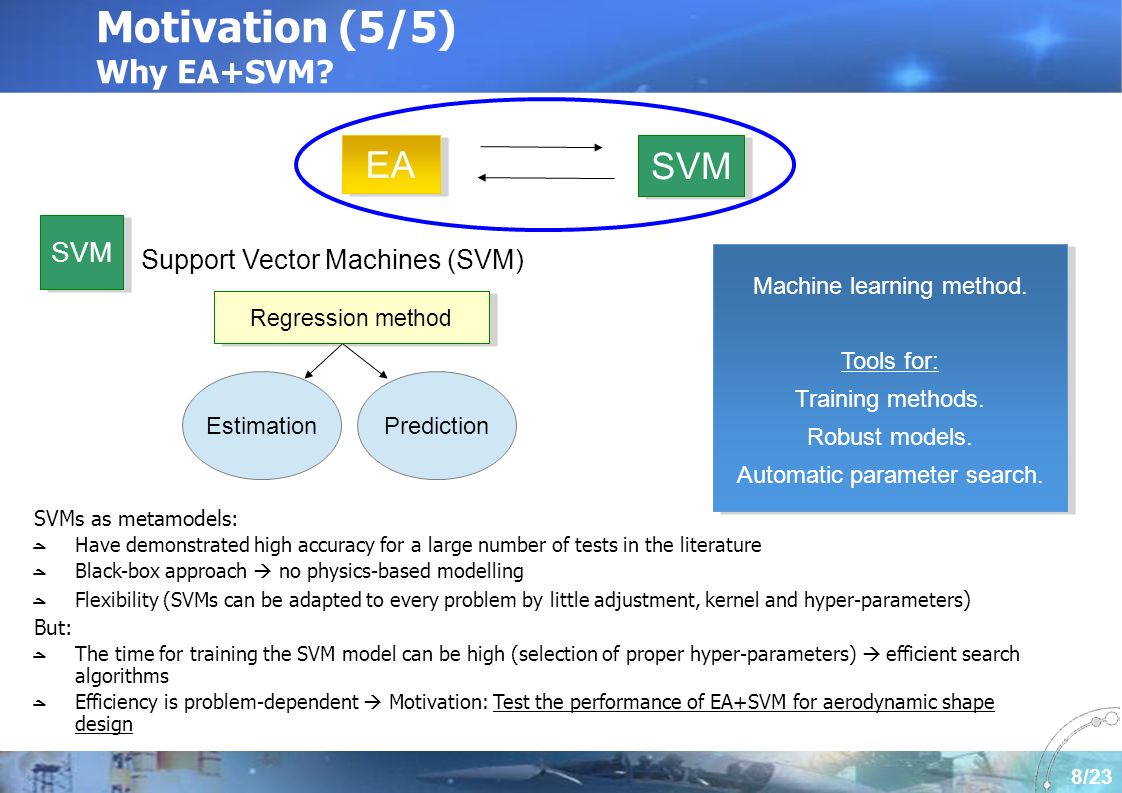 Motivation (5/5)
Why EA+SVM?

EA

SVM

SVM

Support Vector Machines (SVM)

Regression method

Estimation

Prediction

Machine learning method.

Tools for:
Training methods.
Robust models.
Automatic parameter search.

SVMs as metamodels:
Have demonstrated high accuracy for a large number of tests in the literature
Black-box approach → no physics-based modelling
Flexibility (SVMs can be adapted to every problem by little adjustment, kernel and hyper-parameters)
But:
The time for training the SVM model can be high (selection of proper hyper-parameters) → efficient search algorithms
Efficiency is problem-dependent → Motivation: Test the performance of EA+SVM for aerodynamic shape design

8/23